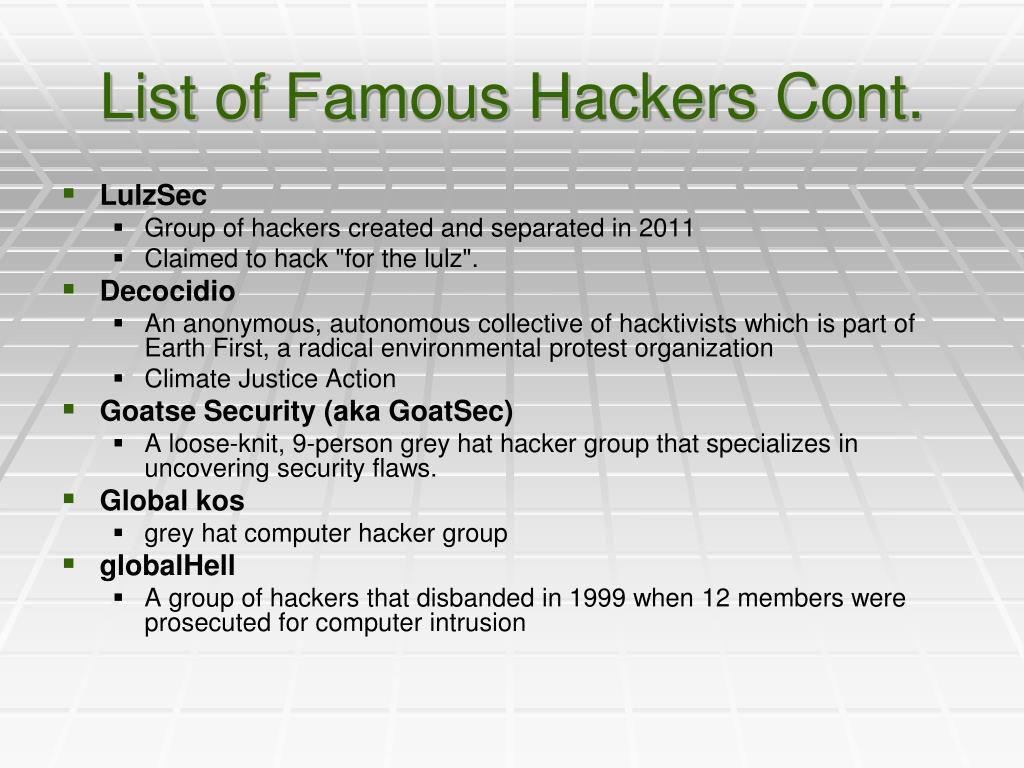 List of Famous Hackers Cont.

- LulzSec
  - Group of hackers created and separated in 2011
  - Claimed to hack "for the lulz".
- Decocidio
  - An anonymous, autonomous collective of hacktivists which is part of Earth First, a radical environmental protest organization
  - Climate Justice Action
- Goatse Security (aka GoatSec)
  - A loose-knit, 9-person grey hat hacker group that specializes in uncovering security flaws.
- Global kos
  - grey hat computer hacker group
- globalHell
  - A group of hackers that disbanded in 1999 when 12 members were prosecuted for computer intrusion